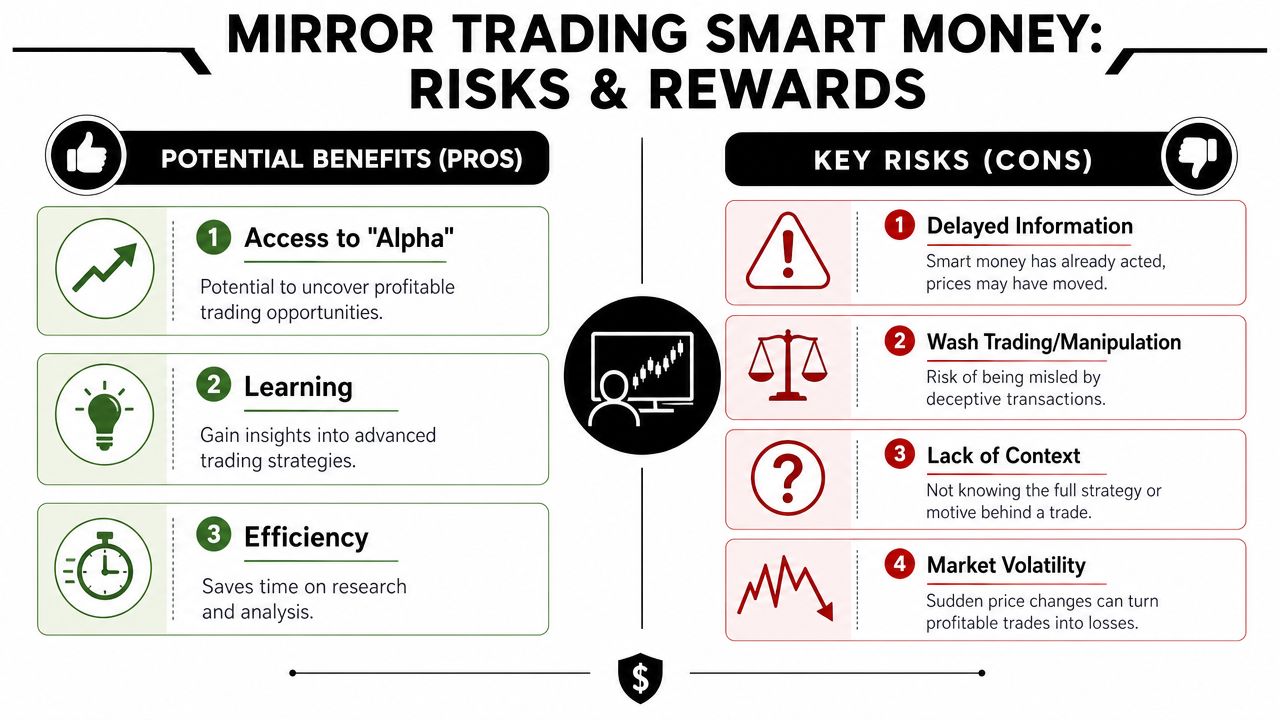 MIRROR TRADING SMART MONEY: RISKS & REWARDS

POTENTIAL BENEFITS (PROS)

1 Access to "Alpha"
Potential to uncover profitable trading opportunities.

2 Learning
Gain insights into advanced trading strategies.

3 Efficiency
Saves time on research and analysis.

KEY RISKS (CONS)

1 Delayed Information
Smart money has already acted, prices may have moved.

2 Wash Trading/Manipulation
Risk of being misled by deceptive transactions.

3 Lack of Context
Not knowing the full strategy or motive behind a trade.

4 Market Volatility
Sudden price changes can turn profitable trades into losses.

$